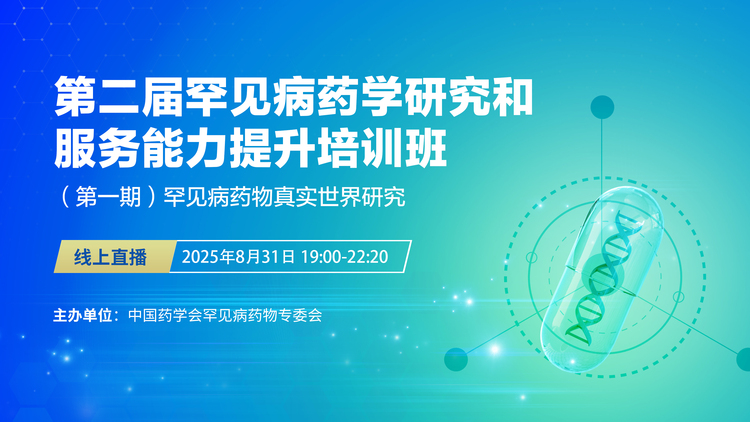 第二届罕见病药学研究和服务能力提升培训班

（第一期）罕见病药物真实世界研究

线上直播 2025年8月31日 19:00-22:20

主办单位：中国药学会罕见病药物专委会